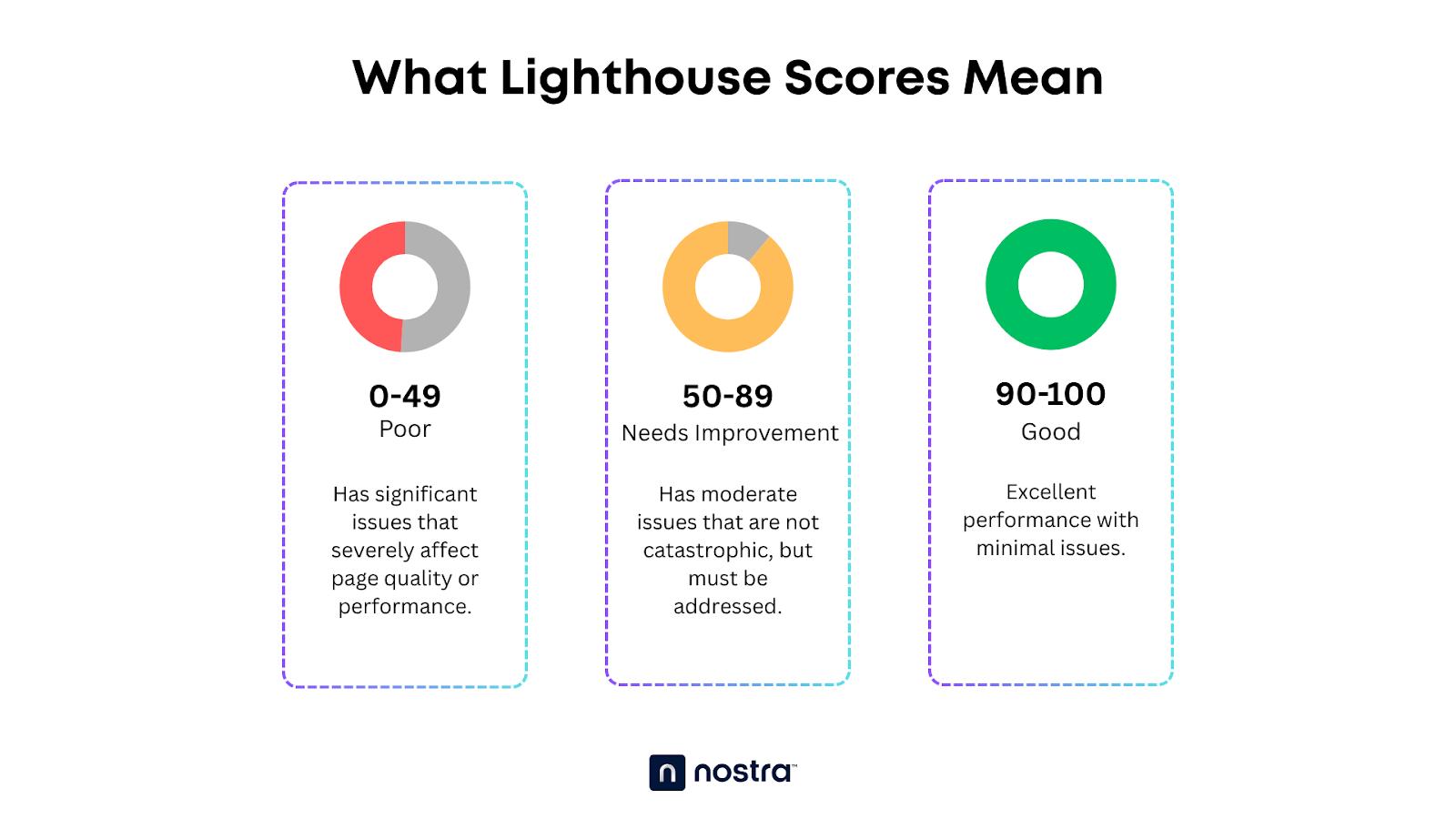 What Lighthouse Scores Mean

0-49
Poor

Has significant issues that severely affect page quality or performance.

50-89
Needs Improvement

Has moderate issues that are not catastrophic, but must be addressed.

90-100
Good

Excellent performance with minimal issues.

n nostra™